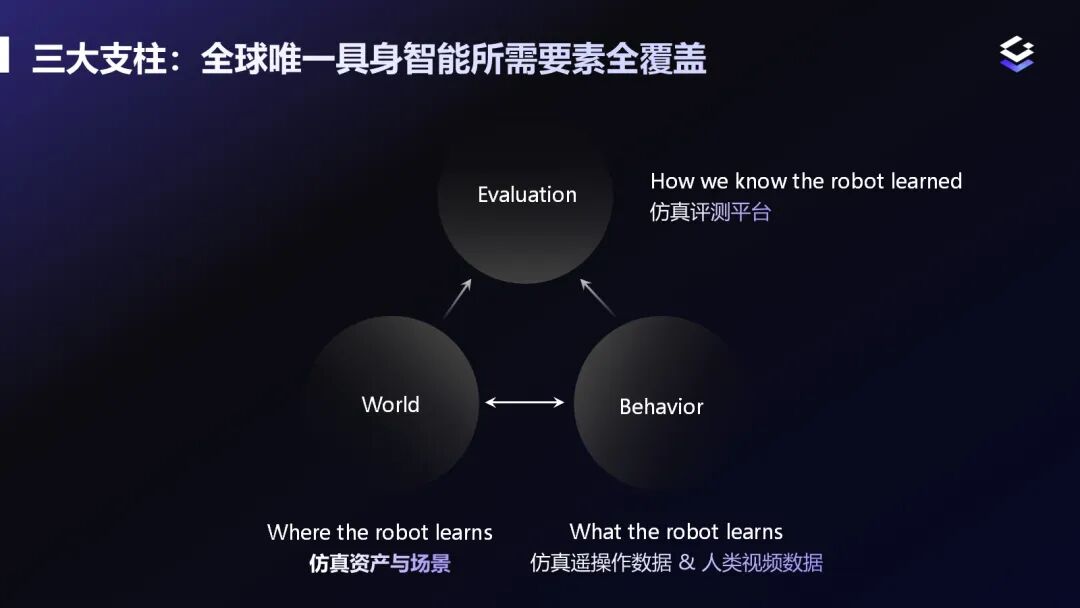 三大支柱：全球唯一具身智能所需要素全覆盖

Evaluation

How we know the robot learned
仿真评测平台

World

Behavior

Where the robot learns
仿真资产与场景

What the robot learns
仿真遥操作数据 & 人类视频数据